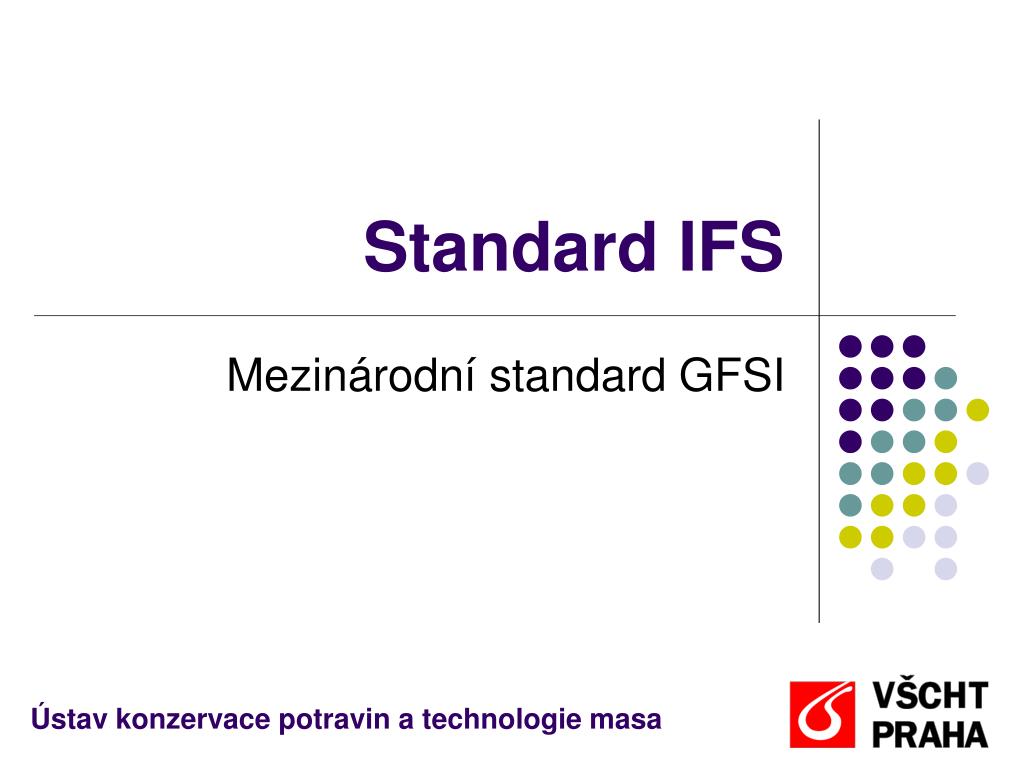 Standard IFS

Mezinárodní standard GFSI

Ústav konzervace potravin a technologie masa

VŠCHT PRAHA